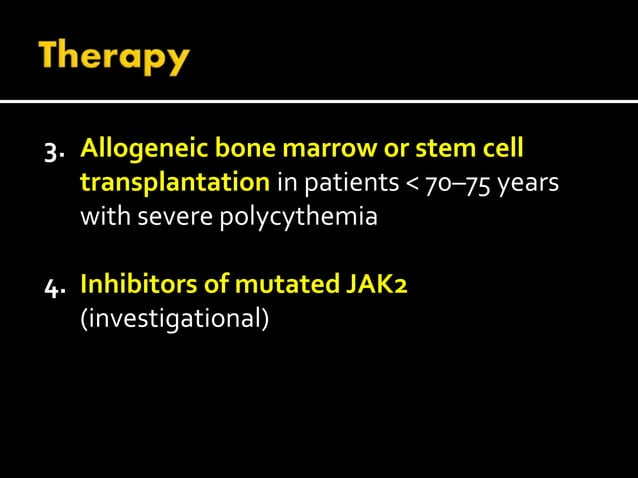 Therapy

3. Allogeneic bone marrow or stem cell transplantation in patients < 70–75 years with severe polycythemia

4. Inhibitors of mutated JAK2 (investigational)